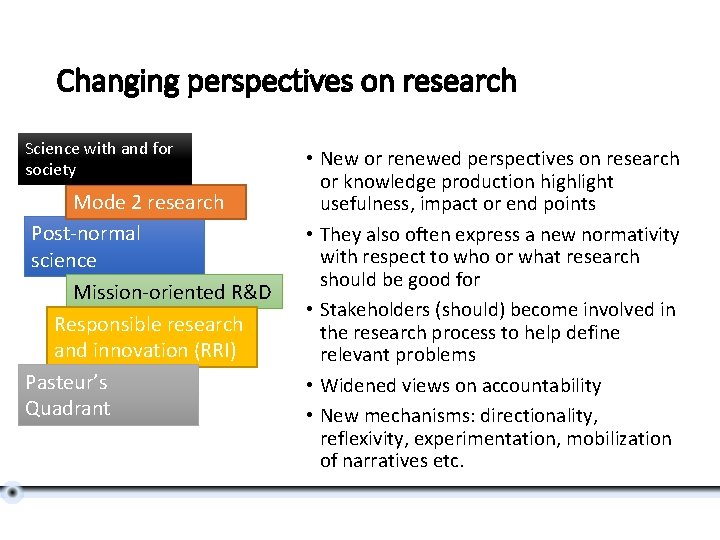 Changing perspectives on research

Science with and for society

Mode 2 research

Post-normal science

Mission-oriented R&D

Responsible research and innovation (RRI)

Pasteur's Quadrant

• New or renewed perspectives on research or knowledge production highlight usefulness, impact or end points
• They also often express a new normativity with respect to who or what research should be good for
• Stakeholders (should) become involved in the research process to help define relevant problems
• Widened views on accountability
• New mechanisms: directionality, reflexivity, experimentation, mobilization of narratives etc.